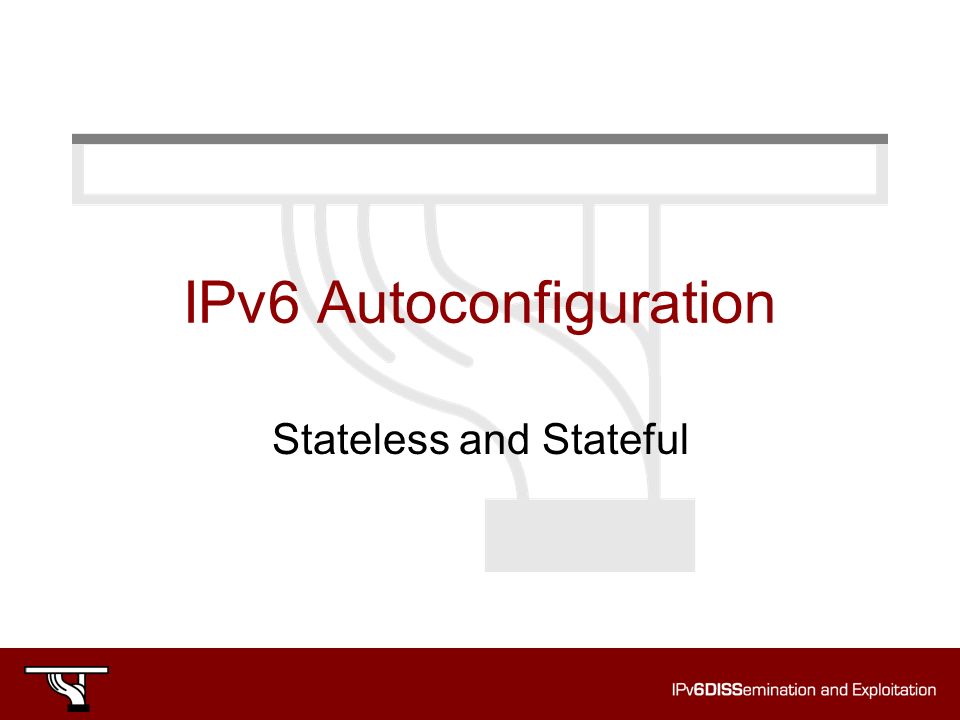 IPv6 Autoconfiguration

Stateless and Stateful

IPv6DISSemination and Exploitation